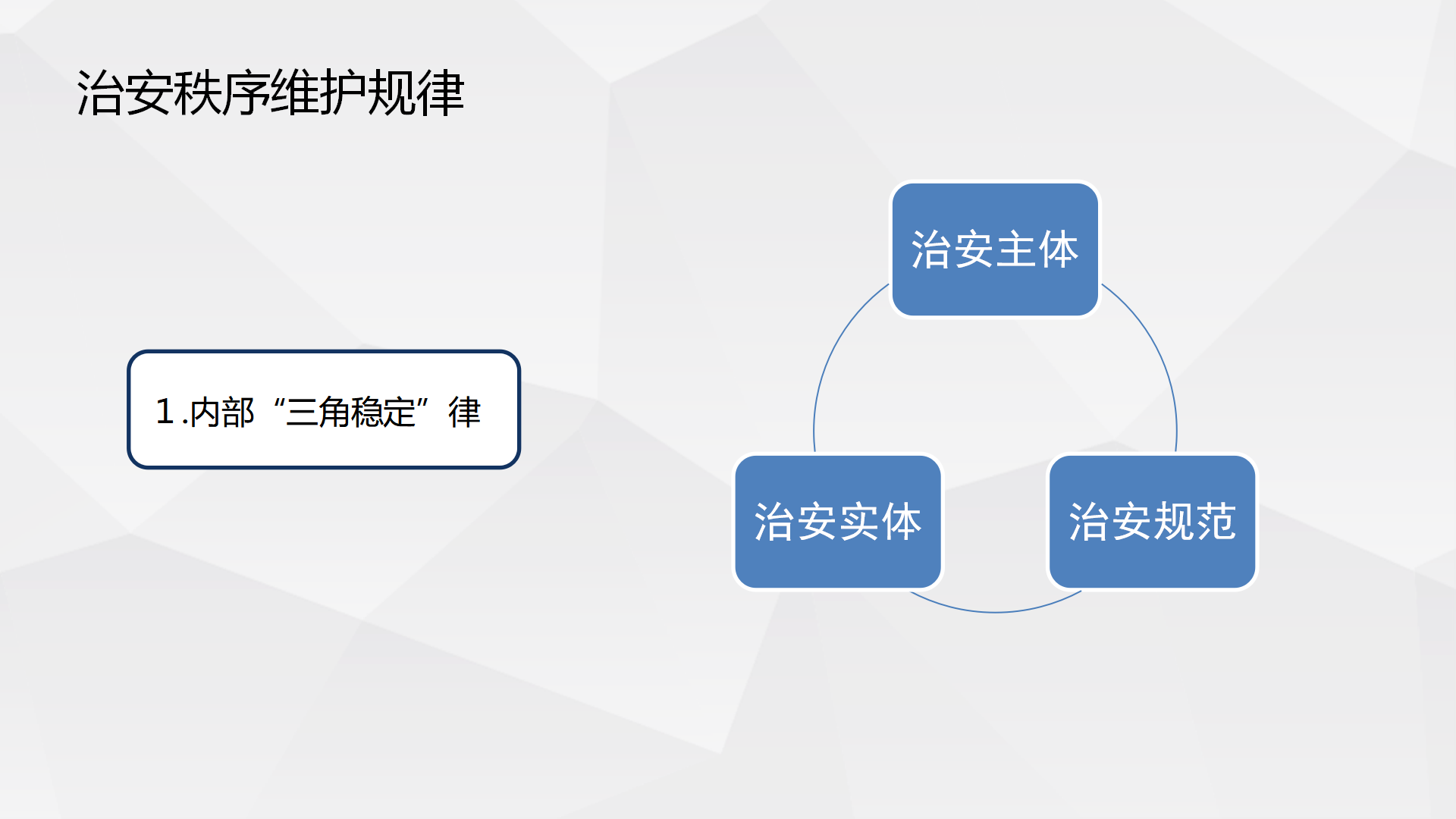 治安秩序维护规律

1.内部“三角稳定”律

治安主体

治安实体

治安规范